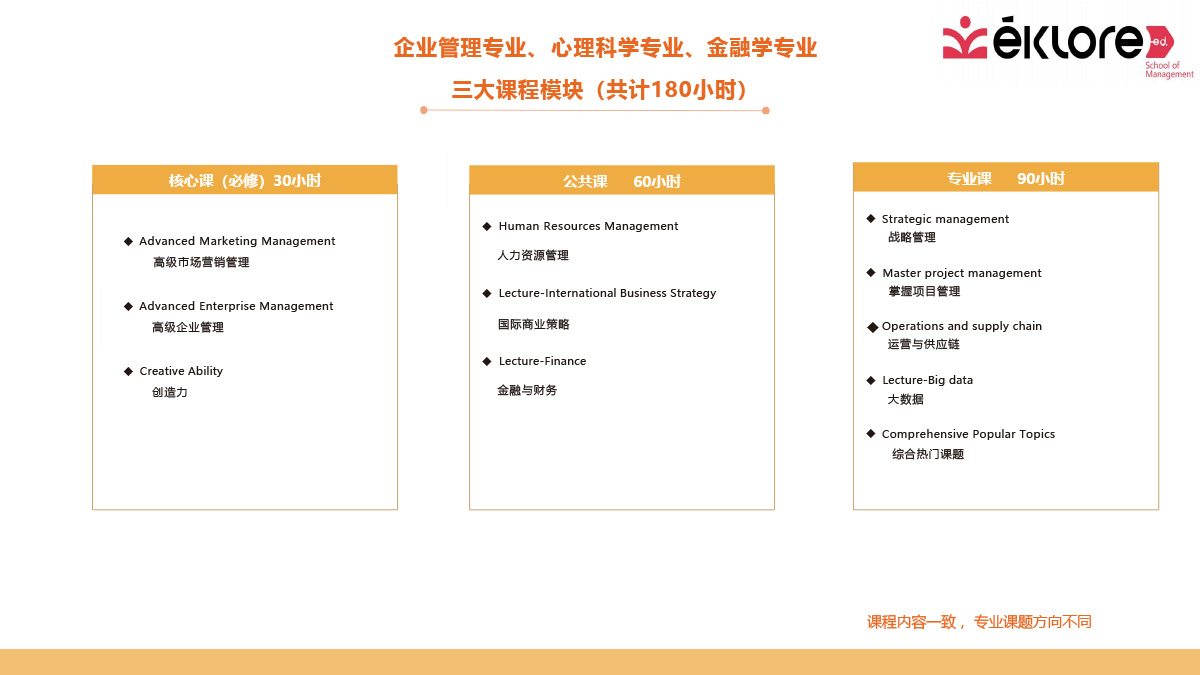 企业管理专业、心理科学专业、金融学专业

三大课程模块（共计180小时）

éklore ed. School of Management

核心课（必修）30小时

◆ Advanced Marketing Management
高级市场营销管理

◆ Advanced Enterprise Management
高级企业管理

◆ Creative Ability
创造力

公共课 60小时

◆ Human Resources Management
人力资源管理

◆ Lecture-International Business Strategy
国际商业策略

◆ Lecture-Finance
金融与财务

专业课 90小时

◆ Strategic management
战略管理

◆ Master project management
掌握项目管理

◆ Operations and supply chain
运营与供应链

◆ Lecture-Big data
大数据

◆ Comprehensive Popular Topics
综合热门课题

课程内容一致， 专业课题方向不同